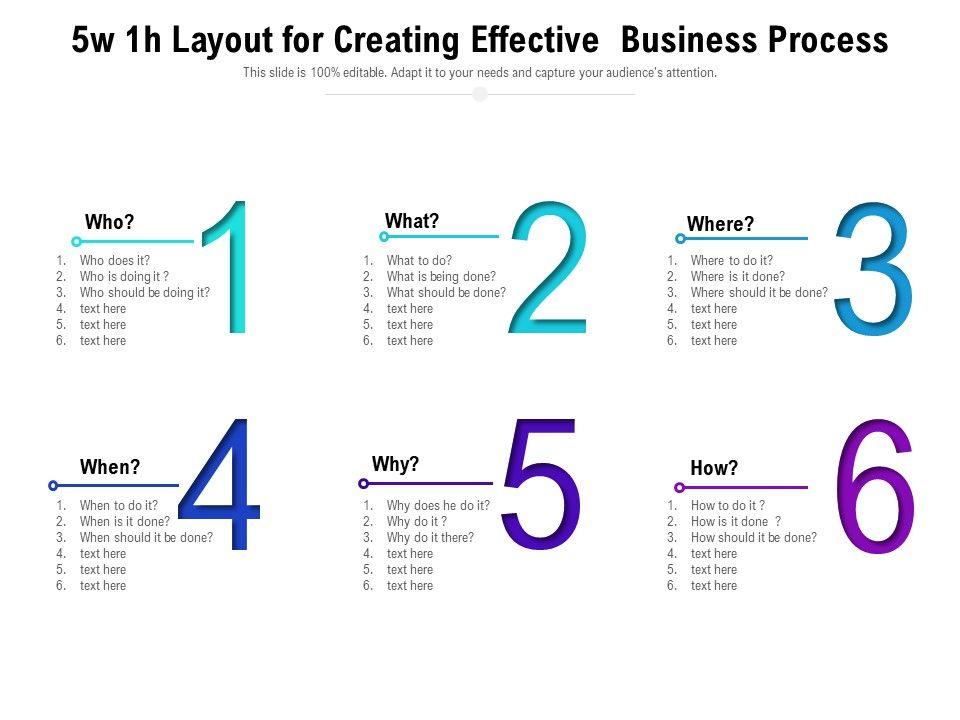 5w 1h Layout for Creating Effective Business Process

This slide is 100% editable. Adapt it to your needs and capture your audience's attention.

Who?

1
1. Who does it?
2. Who is doing it ?
3. Who should be doing it?
4. text here
5. text here
6. text here

What?

2
1. What to do?
2. What is being done?
3. What should be done?
4. text here
5. text here
6. text here

Where?

3
1. Where to do it?
2. Where is it done?
3. Where should it be done?
4. text here
5. text here
6. text here

When?

4
1. When to do it?
2. When is it done?
3. When should it be done?
4. text here
5. text here
6. text here

Why?

5
1. Why does he do it?
2. Why do it ?
3. Why do it there?
4. text here
5. text here
6. text here

How?

6
1. How to do it ?
2. How is it done ?
3. How should it be done?
4. text here
5. text here
6. text here